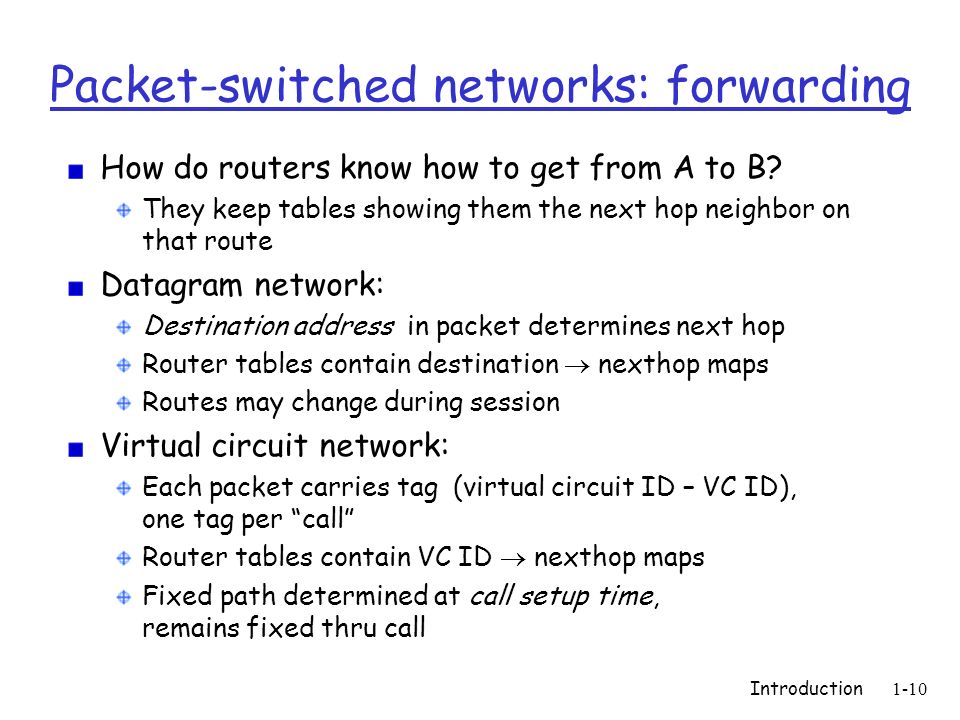 Packet-switched networks: forwarding

How do routers know how to get from A to B?

They keep tables showing them the next hop neighbor on that route

Datagram network:

Destination address in packet determines next hop

Router tables contain destination $\rightarrow$ nexthop maps

Routes may change during session

Virtual circuit network:

Each packet carries tag (virtual circuit ID – VC ID), one tag per "call"

Router tables contain VC ID $\rightarrow$ nexthop maps

Fixed path determined at call setup time, remains fixed thru call

Introduction 1-10